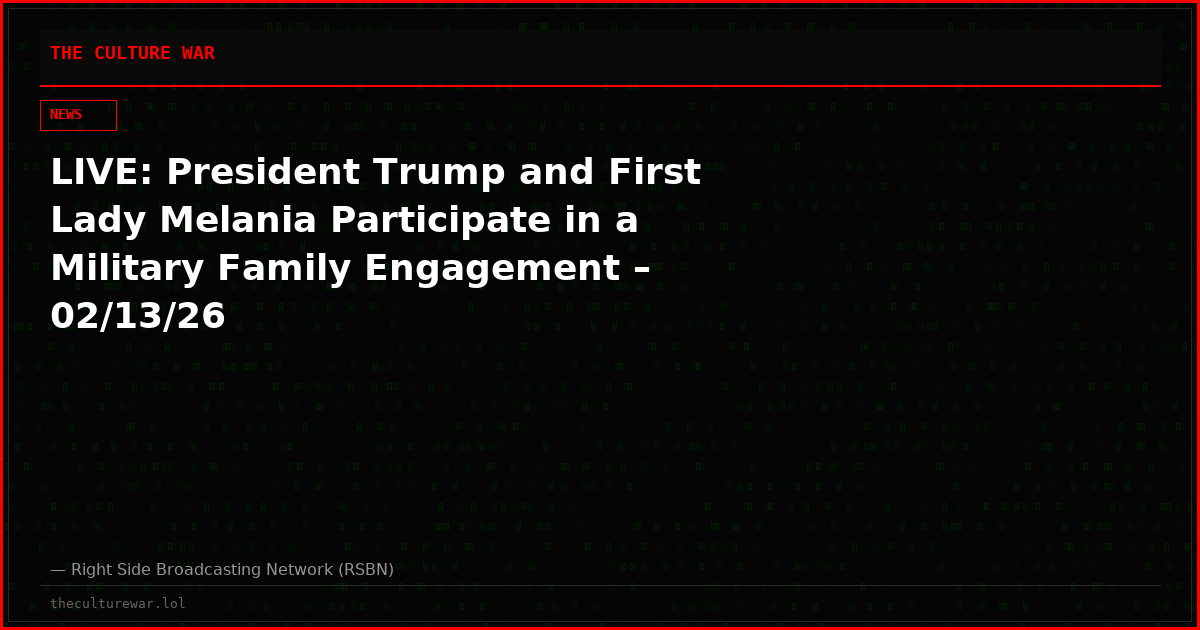 THE CULTURE WAR

NEWS

LIVE: President Trump and First Lady Melania Participate in a Military Family Engagement – 02/13/26

— Right Side Broadcasting Network (RSBN)

theculturewar.lol